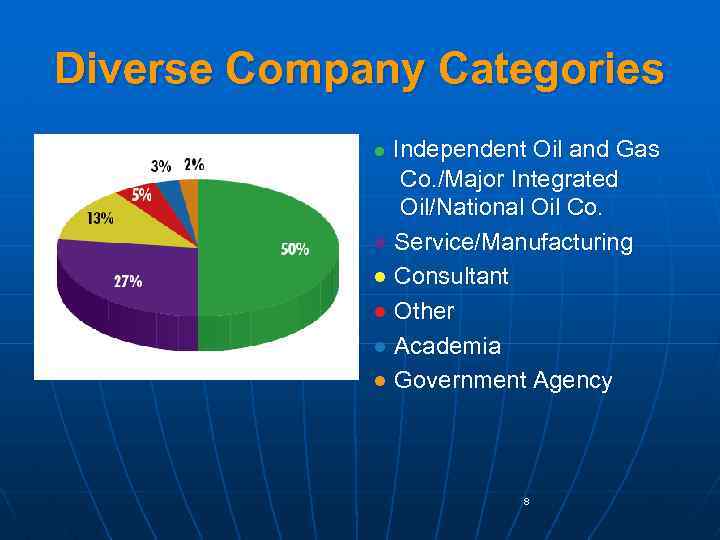 Diverse Company Categories

3% 2%
5%
13%
50%
27%

Independent Oil and Gas Co./Major Integrated Oil/National Oil Co.
Service/Manufacturing
Consultant
Other
Academia
Government Agency

8